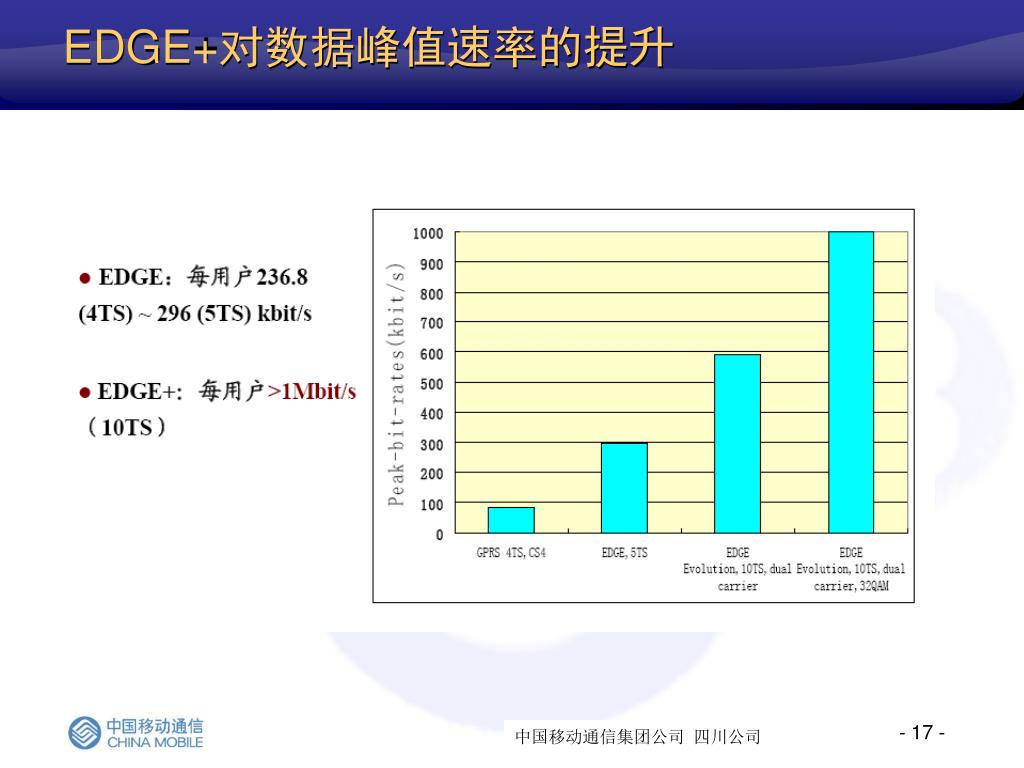 EDGE+对数据峰值速率的提升

● EDGE：每用户236.8 (4TS) ~ 296 (5TS) kbit/s

● EDGE+: 每用户>1Mbit/s （10TS）

Peak-bit-rates(kbit/s)

1000
900
800
700
600
500
400
300
200
100
0

GPRS 4TS, CS4
EDGE, 5TS
EDGE Evolution, 10TS, dual carrier
EDGE Evolution, 10TS, dual carrier, 32QAM

中国移动通信
CHINA MOBILE

中国移动通信集团公司 四川公司

- 17 -